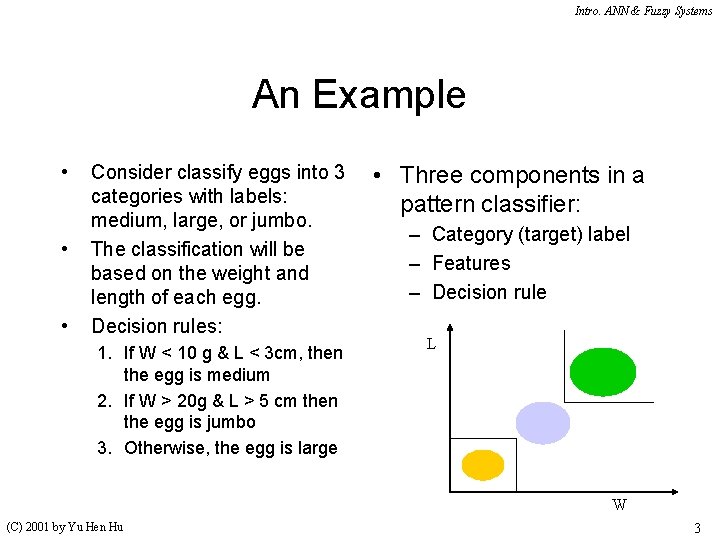 Intro. ANN & Fuzzy Systems

An Example

• Consider classify eggs into 3 categories with labels: medium, large, or jumbo.
• The classification will be based on the weight and length of each egg.
• Decision rules:
1. If W < 10 g & L < 3cm, then the egg is medium
2. If W > 20g & L > 5 cm then the egg is jumbo
3. Otherwise, the egg is large

• Three components in a pattern classifier:
– Category (target) label
– Features
– Decision rule

L

W

(C) 2001 by Yu Hen Hu

3